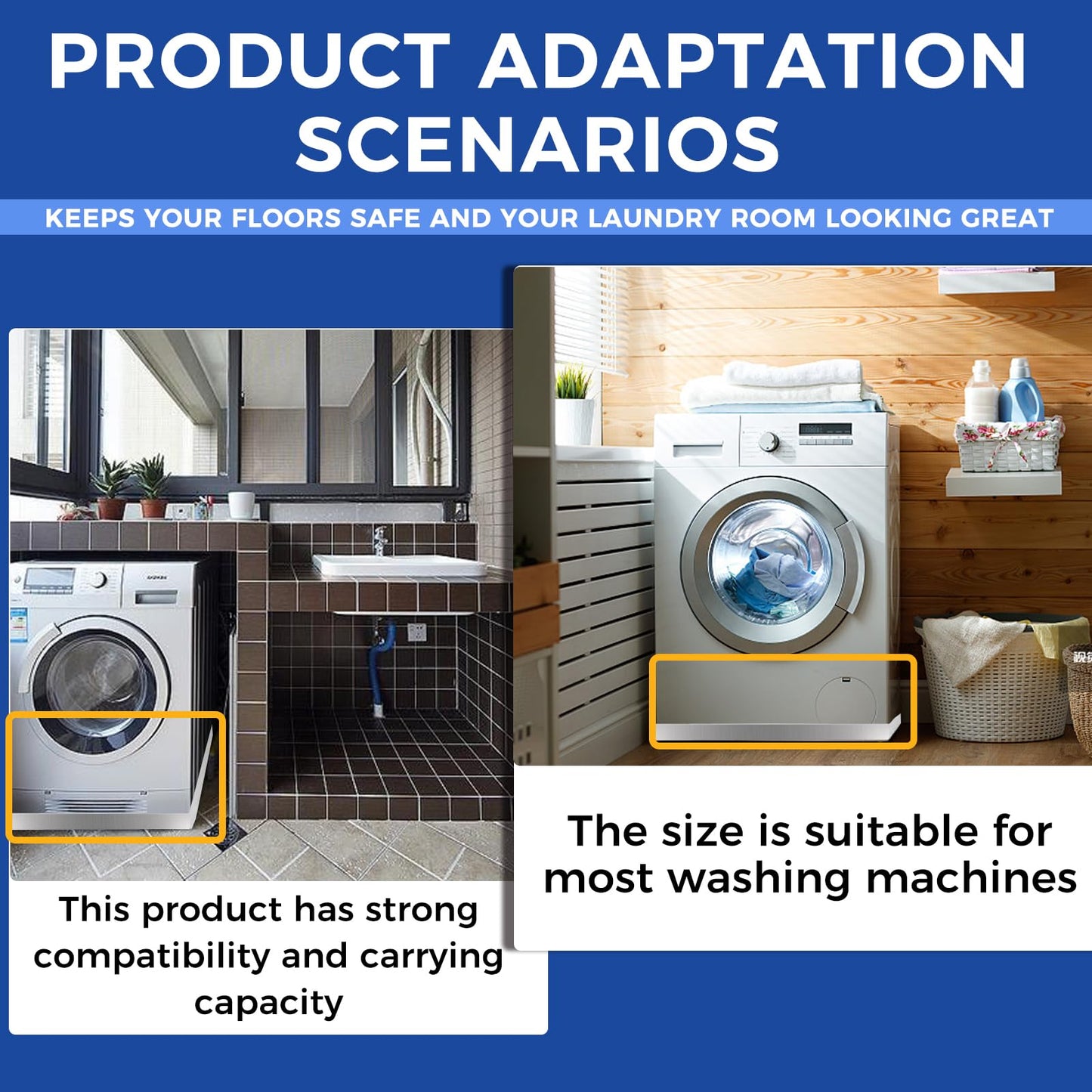 PRODUCT ADAPTATION SCENARIOS

KEEPS YOUR FLOORS SAFE AND YOUR LAUNDRY ROOM LOOKING GREAT

This product has strong compatibility and carrying capacity

The size is suitable for most washing machines